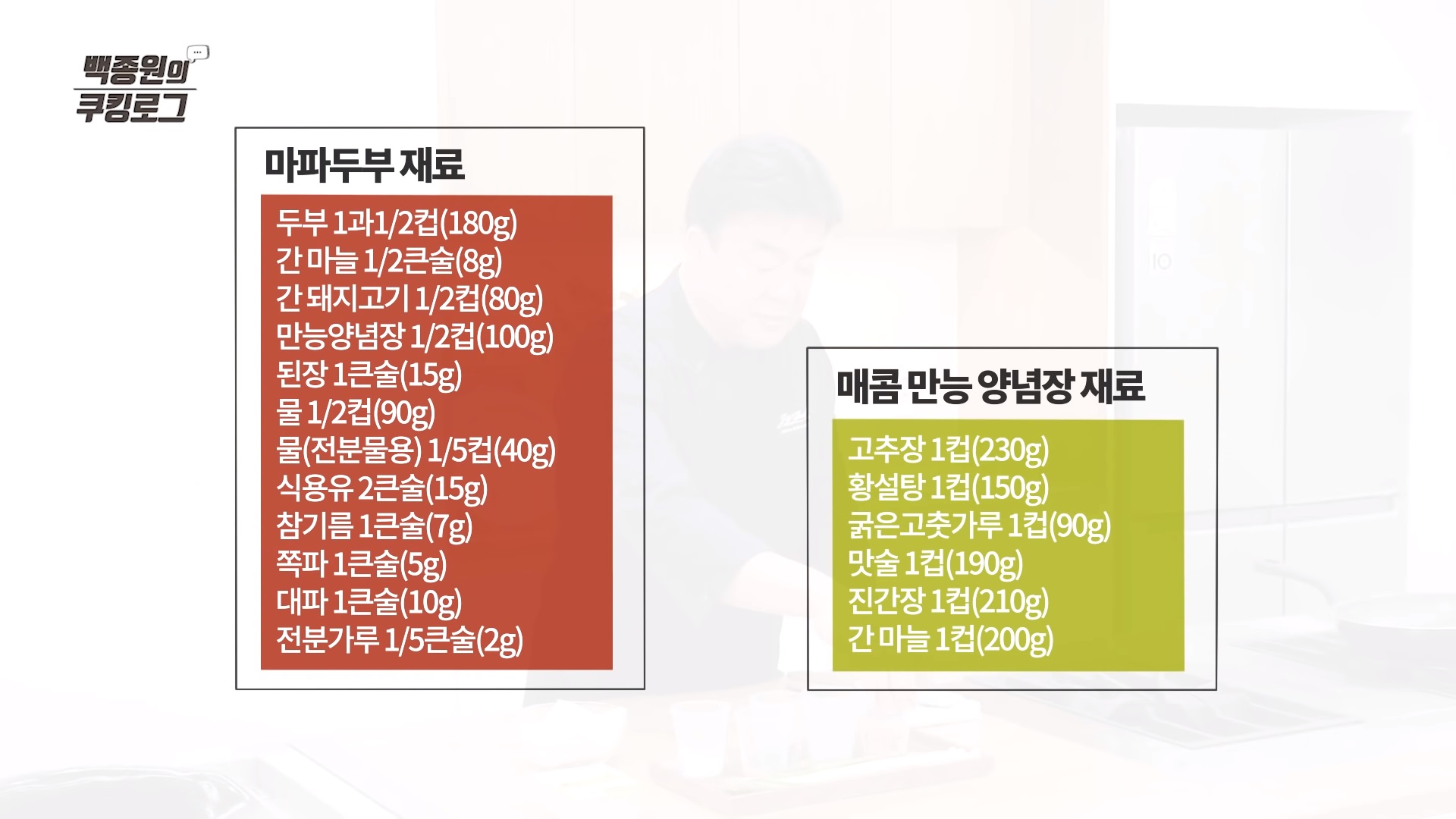 백종원의
쿠킹로그

마파두부 재료

두부 1과1/2컵(180g)
간 마늘 1/2큰술(8g)
간 돼지고기 1/2컵(80g)
만능양념장 1/2컵(100g)
된장 1큰술(15g)
물 1/2컵(90g)
물(전분물용) 1/5컵(40g)
식용유 2큰술(15g)
참기름 1큰술(7g)
쪽파 1큰술(5g)
대파 1큰술(10g)
전분가루 1/5큰술(2g)

매콤 만능 양념장 재료

고추장 1컵(230g)
황설탕 1컵(150g)
굵은고춧가루 1컵(90g)
맛술 1컵(190g)
진간장 1컵(210g)
간 마늘 1컵(200g)